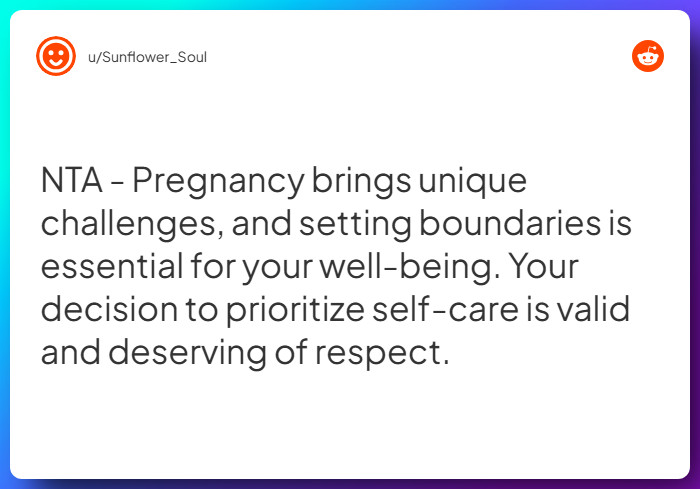 u/Sunflower_Soul

NTA - Pregnancy brings unique challenges, and setting boundaries is essential for your well-being. Your decision to prioritize self-care is valid and deserving of respect.